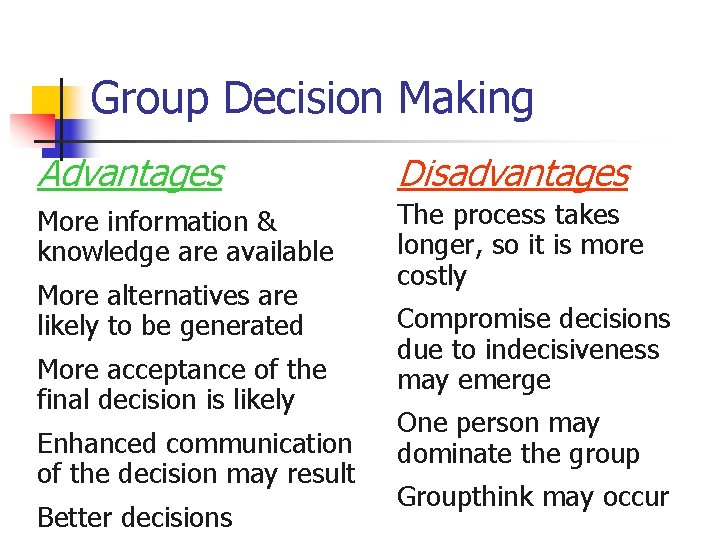 Group Decision Making

Advantages

More information & knowledge are available

More alternatives are likely to be generated

More acceptance of the final decision is likely

Enhanced communication of the decision may result

Better decisions

Disadvantages

The process takes longer, so it is more costly

Compromise decisions due to indecisiveness may emerge

One person may dominate the group

Groupthink may occur